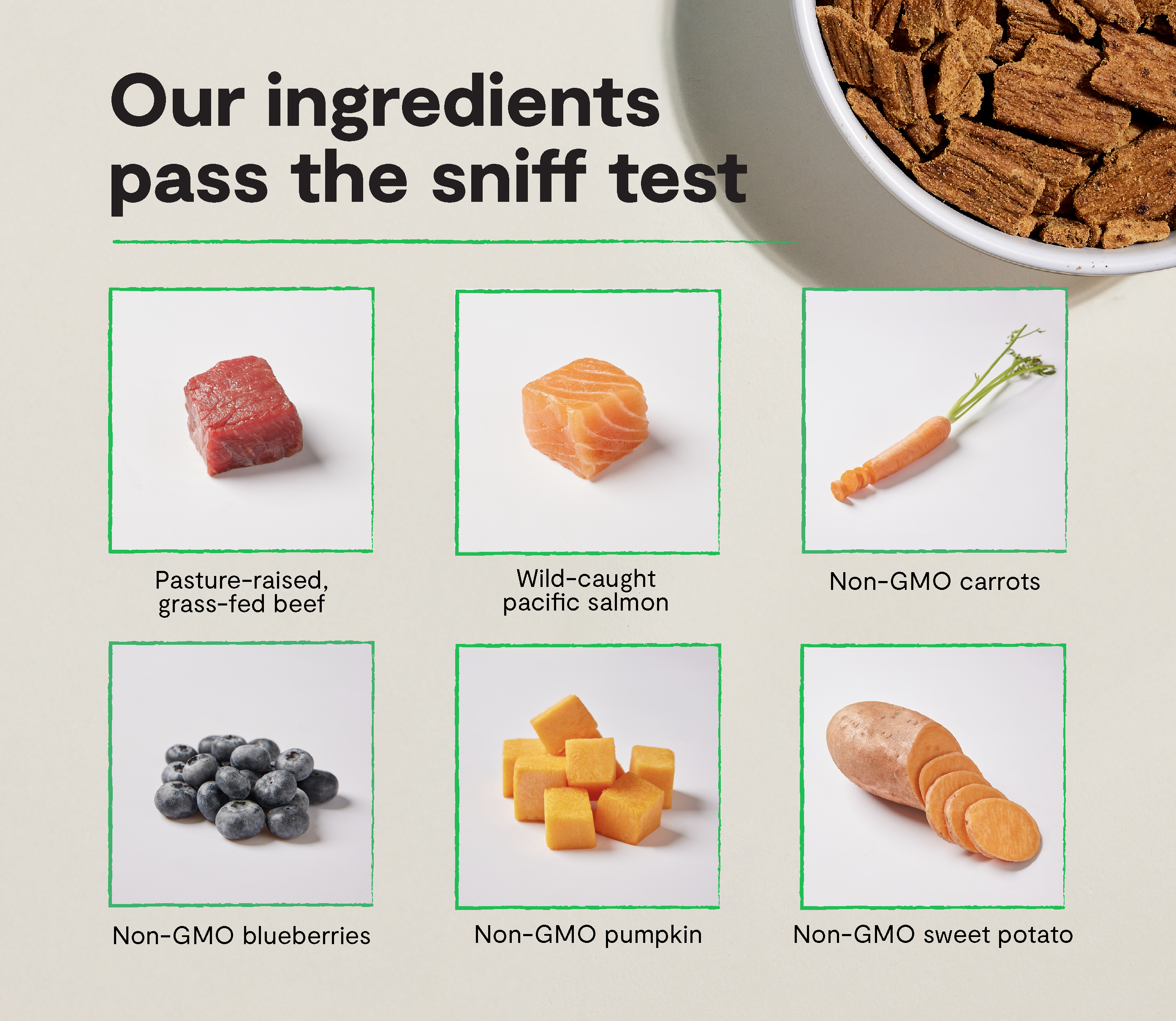 Our ingredients pass the sniff test

Pasture-raised, grass-fed beef

Wild-caught pacific salmon

Non-GMO carrots

Non-GMO blueberries

Non-GMO pumpkin

Non-GMO sweet potato